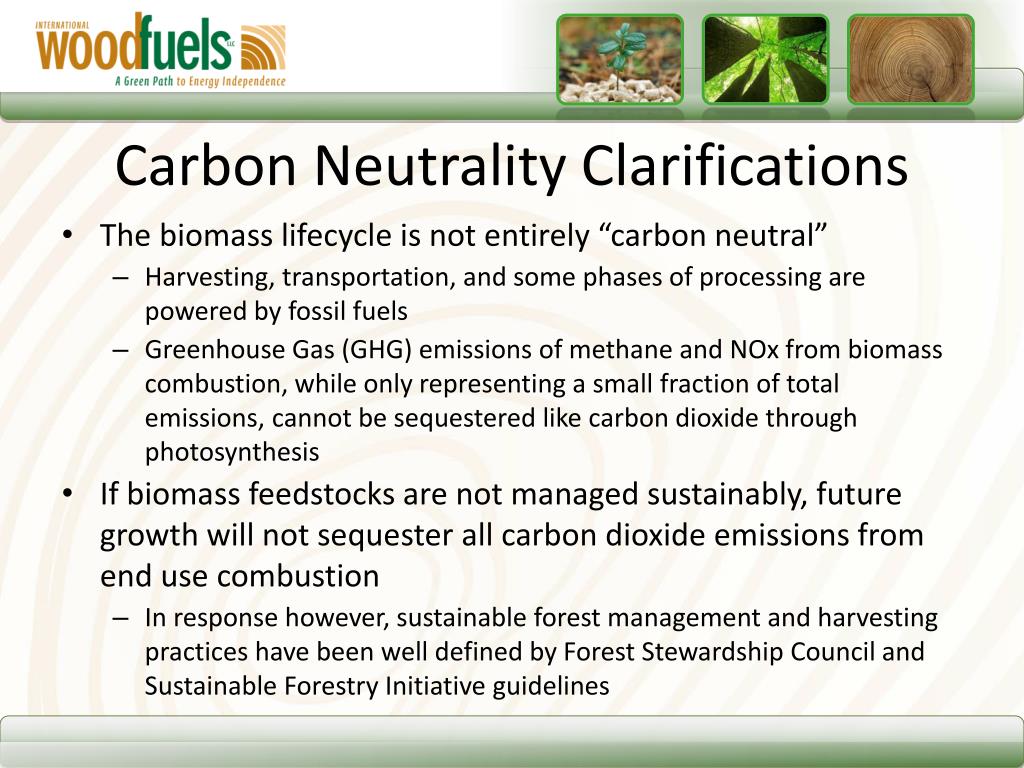 INTERNATIONAL woodfuels LLC
A Green Path to Energy Independence

Carbon Neutrality Clarifications

• The biomass lifecycle is not entirely “carbon neutral”
– Harvesting, transportation, and some phases of processing are powered by fossil fuels
– Greenhouse Gas (GHG) emissions of methane and NOx from biomass combustion, while only representing a small fraction of total emissions, cannot be sequestered like carbon dioxide through photosynthesis
• If biomass feedstocks are not managed sustainably, future growth will not sequester all carbon dioxide emissions from end use combustion
– In response however, sustainable forest management and harvesting practices have been well defined by Forest Stewardship Council and Sustainable Forestry Initiative guidelines